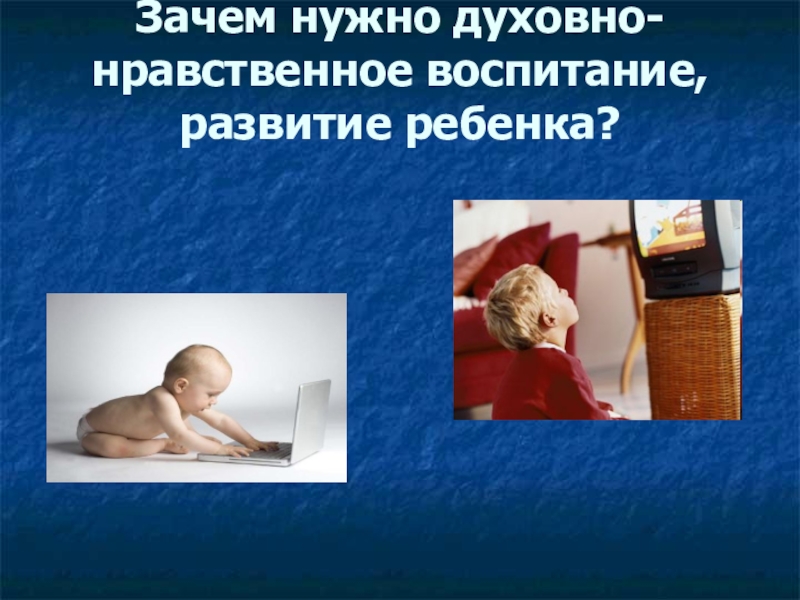 Зачем нужно духовно-нравственное воспитание, развитие ребенка?